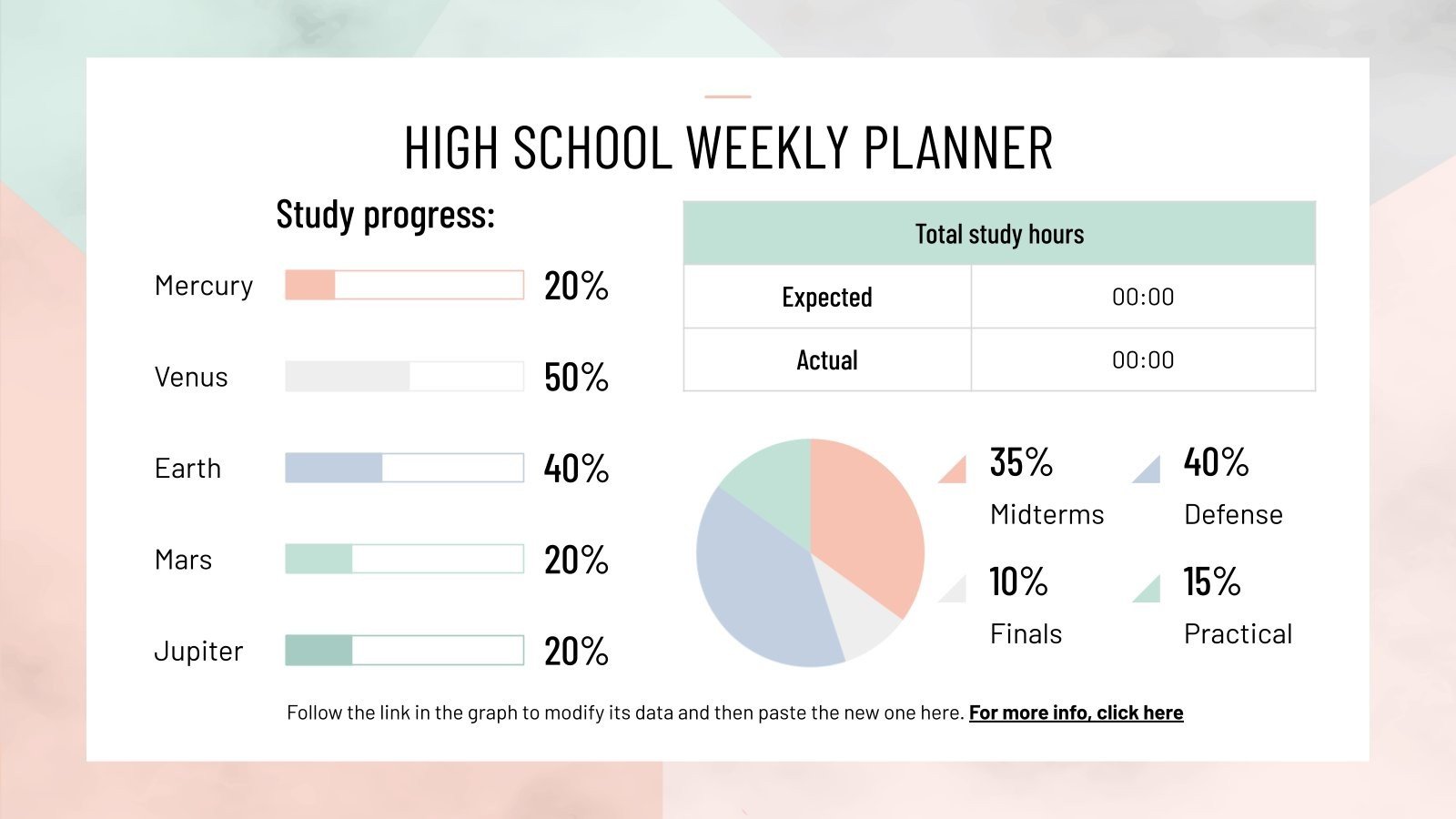 HIGH SCHOOL WEEKLY PLANNER

Study progress:

Mercury 20%

Venus 50%

Earth 40%

Mars 20%

Jupiter 20%

| Total study hours | |
|---|---|
| Expected | 00:00 |
| Actual | 00:00 |

35% Midterms

40% Defense

10% Finals

15% Practical

Follow the link in the graph to modify its data and then paste the new one here. For more info, click here